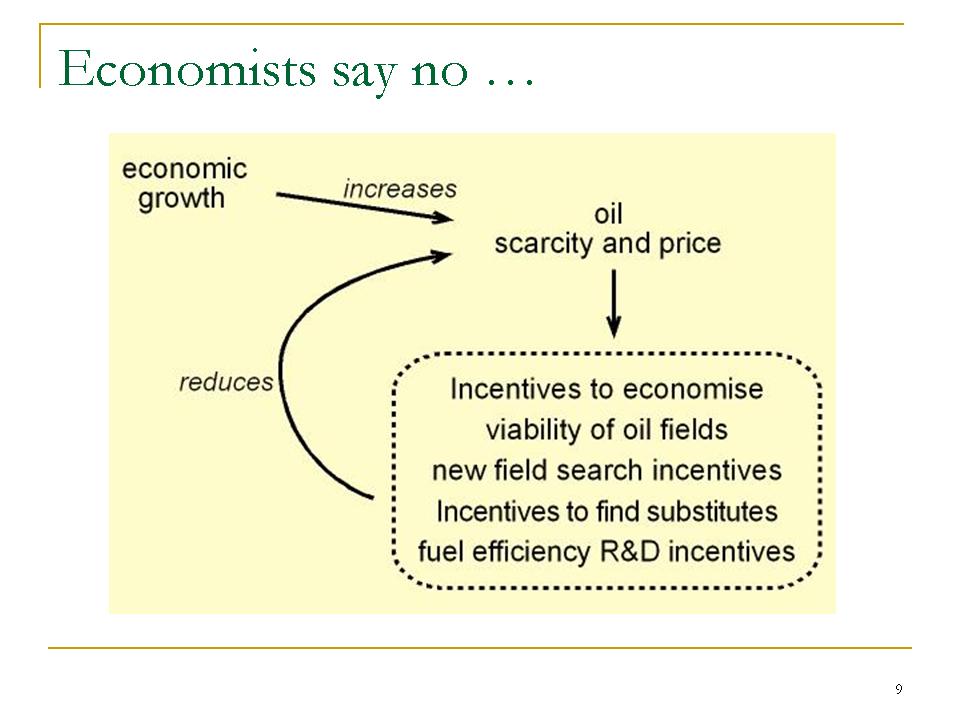 Economists say no …

economic growth

increases

oil scarcity and price

reduces

Incentives to economise
viability of oil fields
new field search incentives
Incentives to find substitutes
fuel efficiency R&D incentives

9